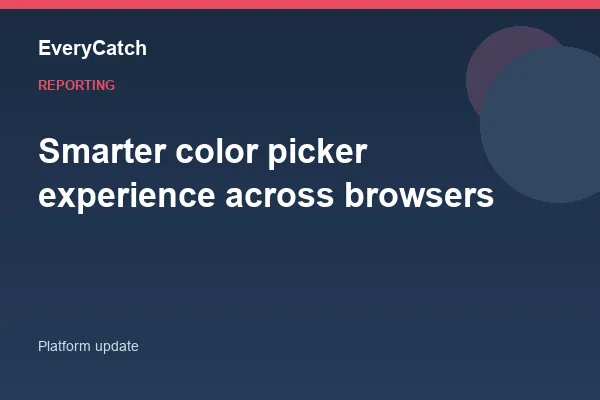 EveryCatch

REPORTING

Smarter color picker experience across browsers

Platform update